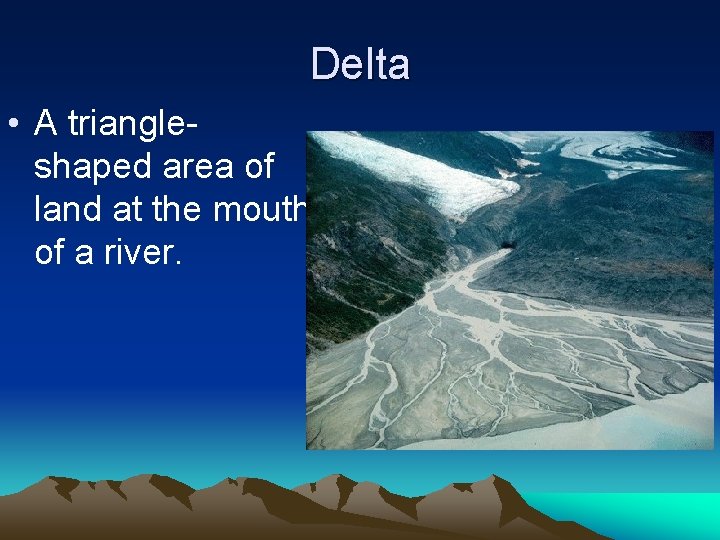 Delta

• A triangle-shaped area of land at the mouth of a river.